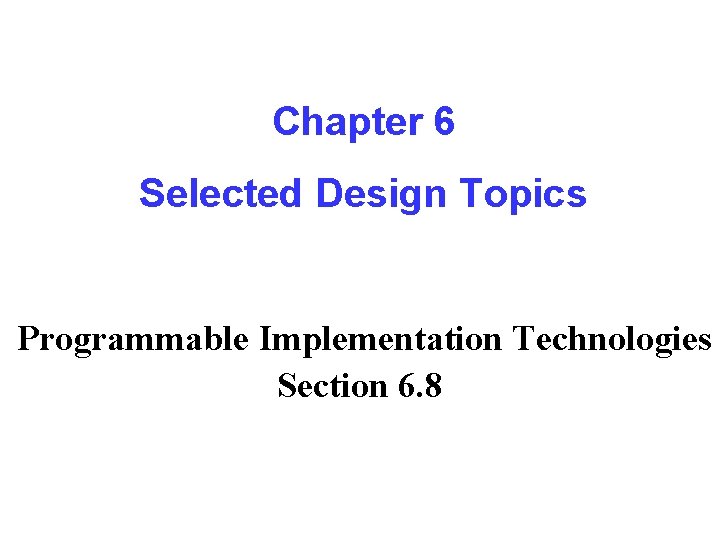 Chapter 6

Selected Design Topics

Programmable Implementation Technologies
Section 6.8